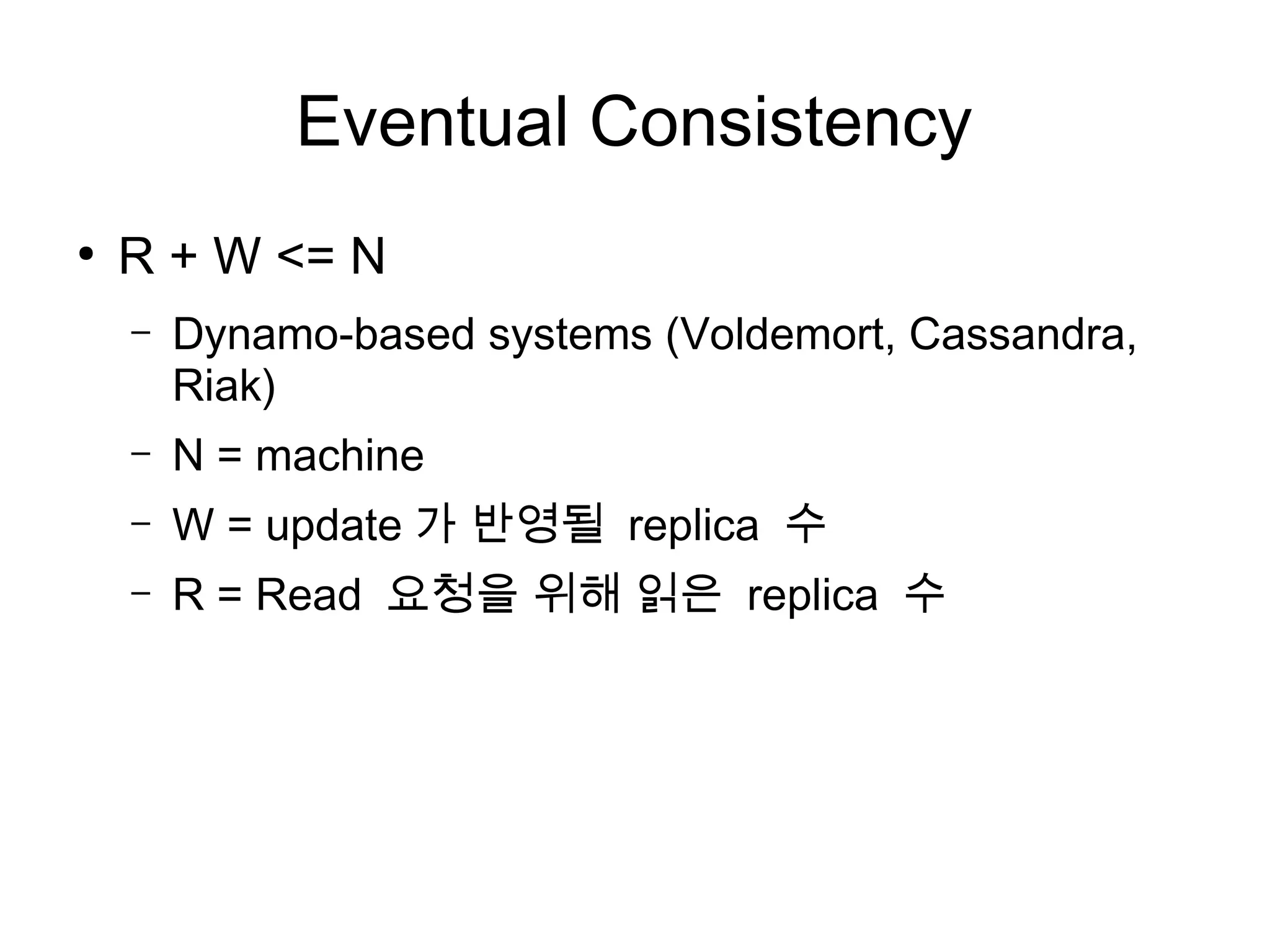 Eventual Consistency

• R + W <= N

– Dynamo-based systems (Voldemort, Cassandra, Riak)

– N = machine

– W = update 가 반영될 replica 수

– R = Read 요청을 위해 읽은 replica 수